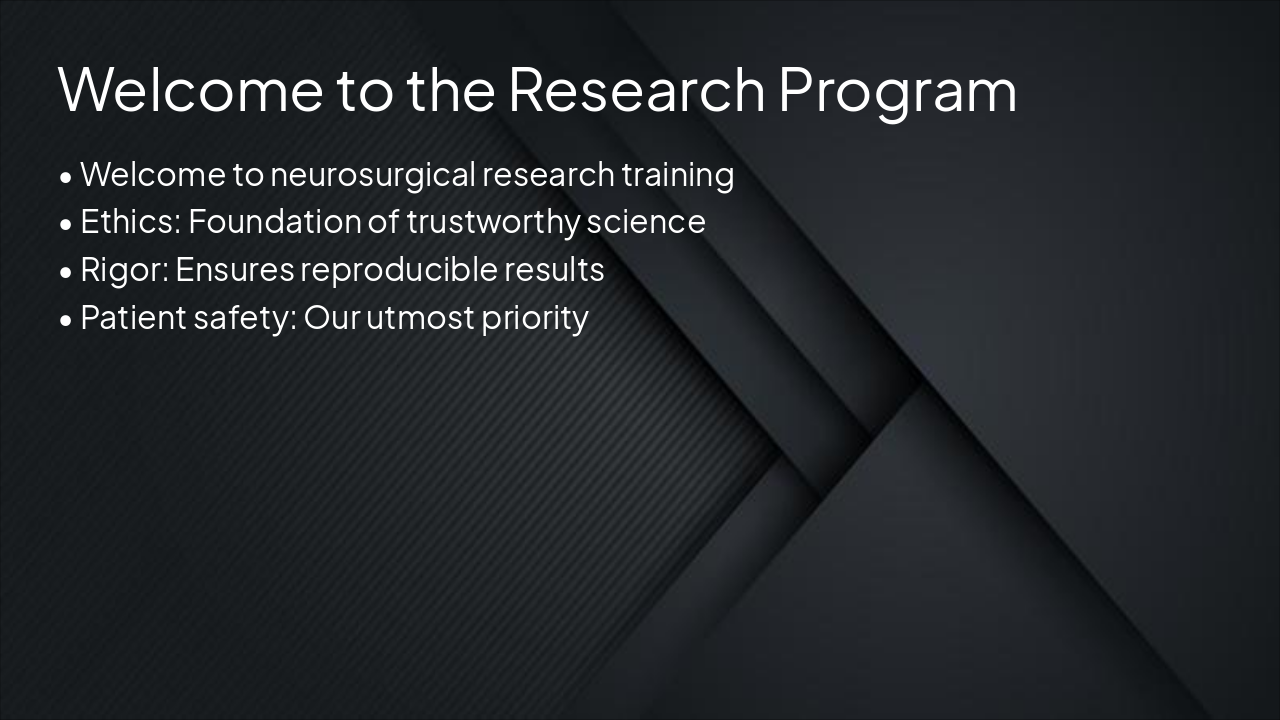 Welcome to the Research Program

• Welcome to neurosurgical research training
• Ethics: Foundation of trustworthy science
• Rigor: Ensures reproducible results
• Patient safety: Our utmost priority